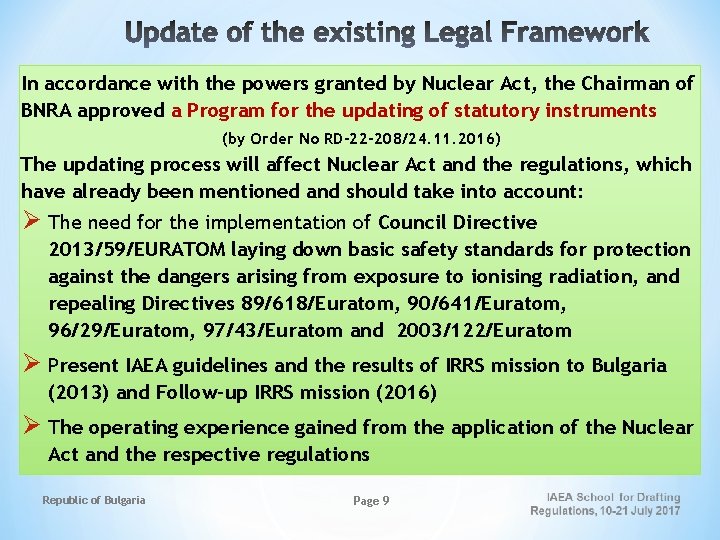 Update of the existing Legal Framework

In accordance with the powers granted by Nuclear Act, the Chairman of BNRA approved a Program for the updating of statutory instruments

(by Order No RD-22-208/24.11.2016)

The updating process will affect Nuclear Act and the regulations, which have already been mentioned and should take into account:

➢ The need for the implementation of Council Directive 2013/59/EURATOM laying down basic safety standards for protection against the dangers arising from exposure to ionising radiation, and repealing Directives 89/618/Euratom, 90/641/Euratom, 96/29/Euratom, 97/43/Euratom and 2003/122/Euratom

➢ Present IAEA guidelines and the results of IRRS mission to Bulgaria (2013) and Follow-up IRRS mission (2016)

➢ The operating experience gained from the application of the Nuclear Act and the respective regulations

Republic of Bulgaria

Page 9

IAEA School for Drafting Regulations, 10-21 July 2017